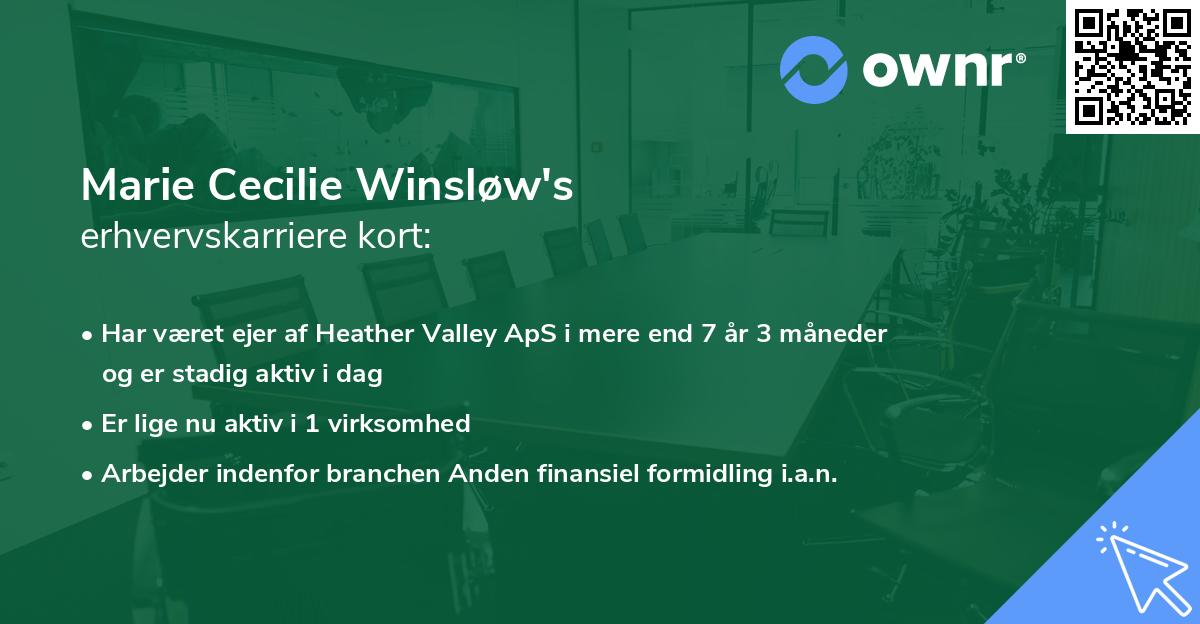 ownr®

Marie Cecilie Winsløw's
erhvervskarriere kort:

• Har været ejer af Heather Valley ApS i mere end 7 år 3 måneder og er stadig aktiv i dag

• Er lige nu aktiv i 1 virksomhed

• Arbejder indenfor branchen Anden finansiel formidling i.a.n.